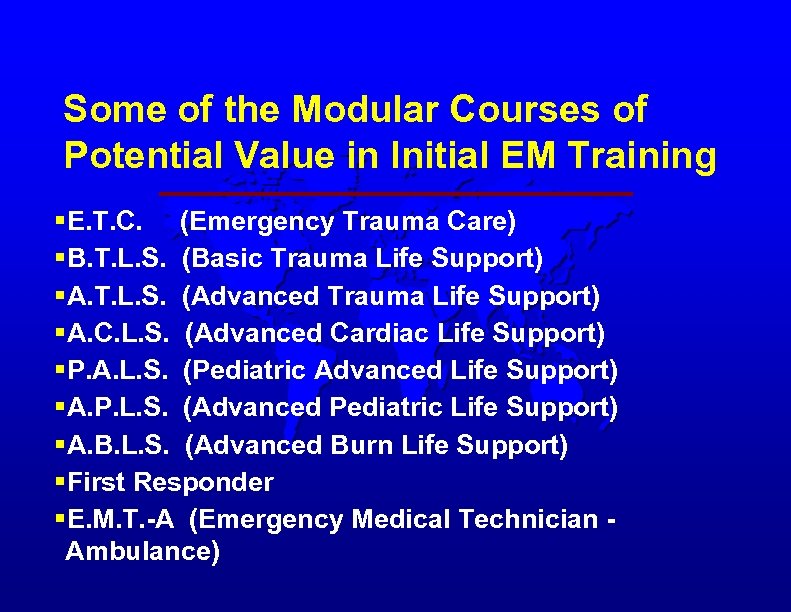 Some of the Modular Courses of Potential Value in Initial EM Training

▪E.T.C. (Emergency Trauma Care)
▪B.T.L.S. (Basic Trauma Life Support)
▪A.T.L.S. (Advanced Trauma Life Support)
▪A.C.L.S. (Advanced Cardiac Life Support)
▪P.A.L.S. (Pediatric Advanced Life Support)
▪A.P.L.S. (Advanced Pediatric Life Support)
▪A.B.L.S. (Advanced Burn Life Support)
▪First Responder
▪E.M.T.-A (Emergency Medical Technician - Ambulance)